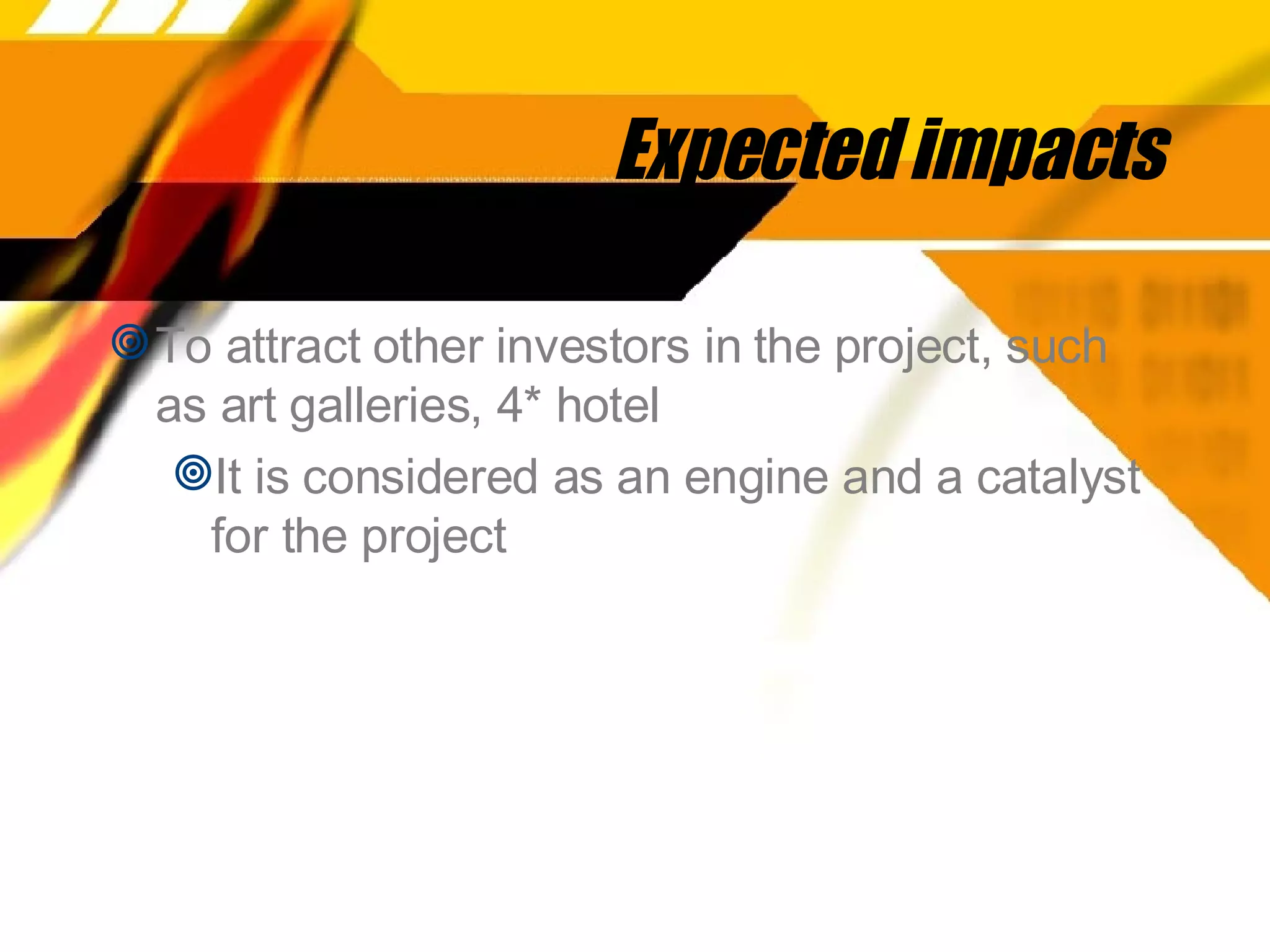 Expected impacts

To attract other investors in the project, such as art galleries, 4* hotel

It is considered as an engine and a catalyst for the project